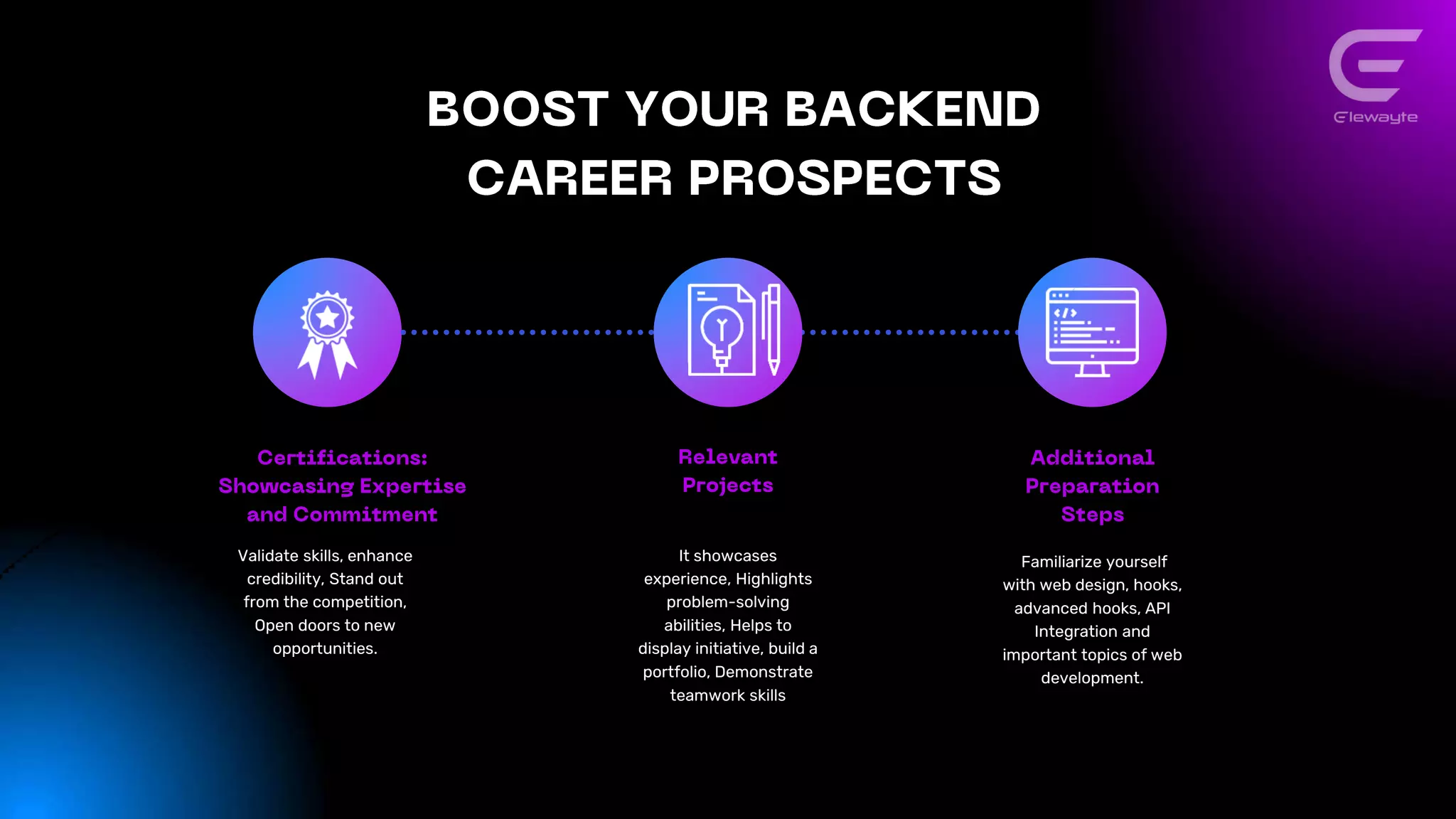 Elewayte

BOOST YOUR BACKEND CAREER PROSPECTS

Certifications: Showcasing Expertise and Commitment

Validate skills, enhance credibility, Stand out from the competition, Open doors to new opportunities.

Relevant Projects

It showcases experience, Highlights problem-solving abilities, Helps to display initiative, build a portfolio, Demonstrate teamwork skills

Additional Preparation Steps

Familiarize yourself with web design, hooks, advanced hooks, API Integration and important topics of web development.